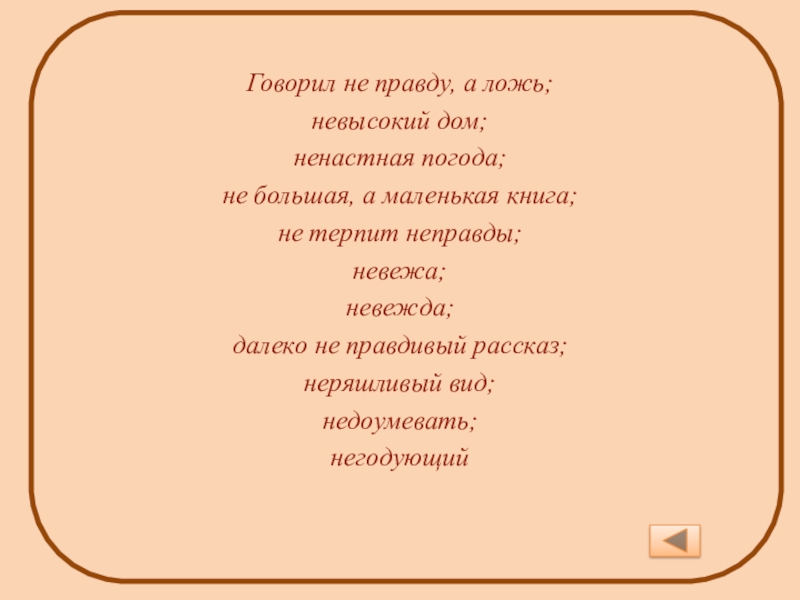 Говорил не правду, а ложь;
невысокий дом;
ненастная погода;
не большая, а маленькая книга;
не терпит неправды;
невежа;
невежда;
далеко не правдивый рассказ;
неряшливый вид;
недоумевать;
негодующий